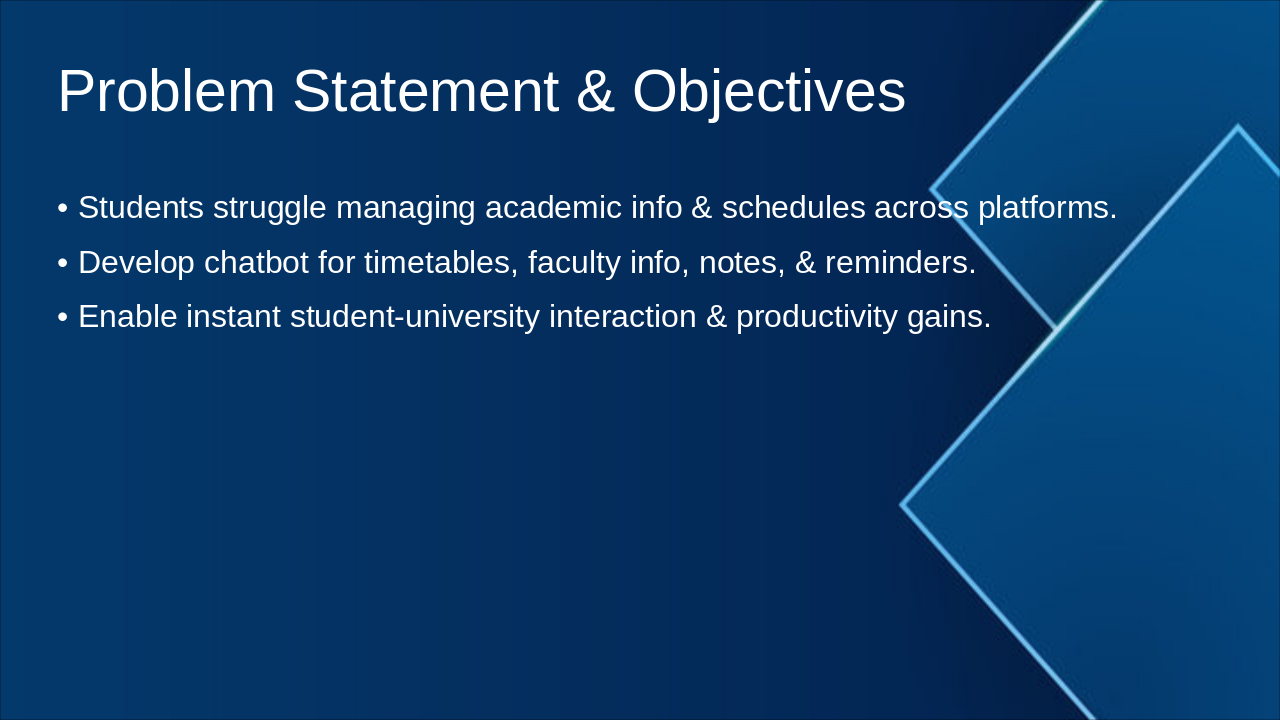 Problem Statement & Objectives

• Students struggle managing academic info & schedules across platforms.
• Develop chatbot for timetables, faculty info, notes, & reminders.
• Enable instant student-university interaction & productivity gains.